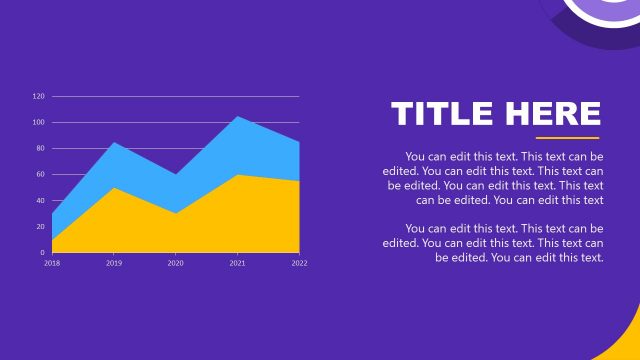 120
100
80
60
40
20
0
2018
2019
2020
2021
2022

TITLE HERE

You can edit this text. This text can be edited. You can edit this text. This text can be edited. You can edit this text. This text can be edited. You can edit this text

You can edit this text. This text can be edited. You can edit this text. This text can be edited. You can edit this text.